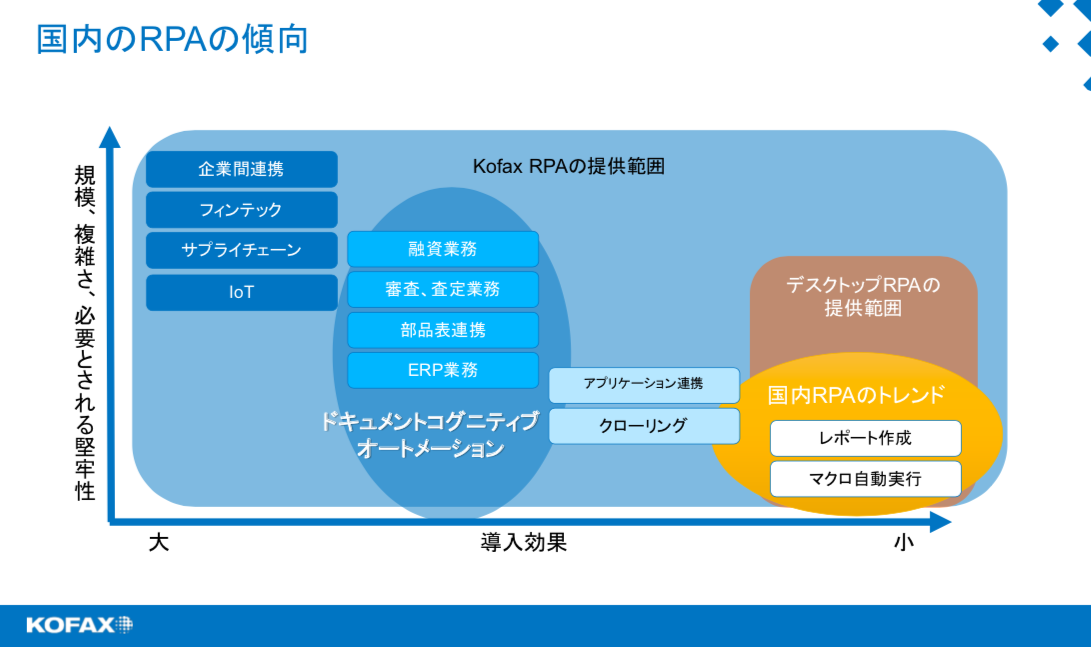 国内のRPAの傾向

規模、複雑さ、必要とされる堅牢性

Kofax RPAの提供範囲

企業間連携

フィンテック

サプライチェーン

IoT

融資業務

審査、査定業務

部品表連携

ERP業務

ドキュメントコグニティブオートメーション

アプリケーション連携

クローリング

デスクトップRPAの提供範囲

国内RPAのトレンド

レポート作成

マクロ自動実行

大

導入効果

小

KOFAX